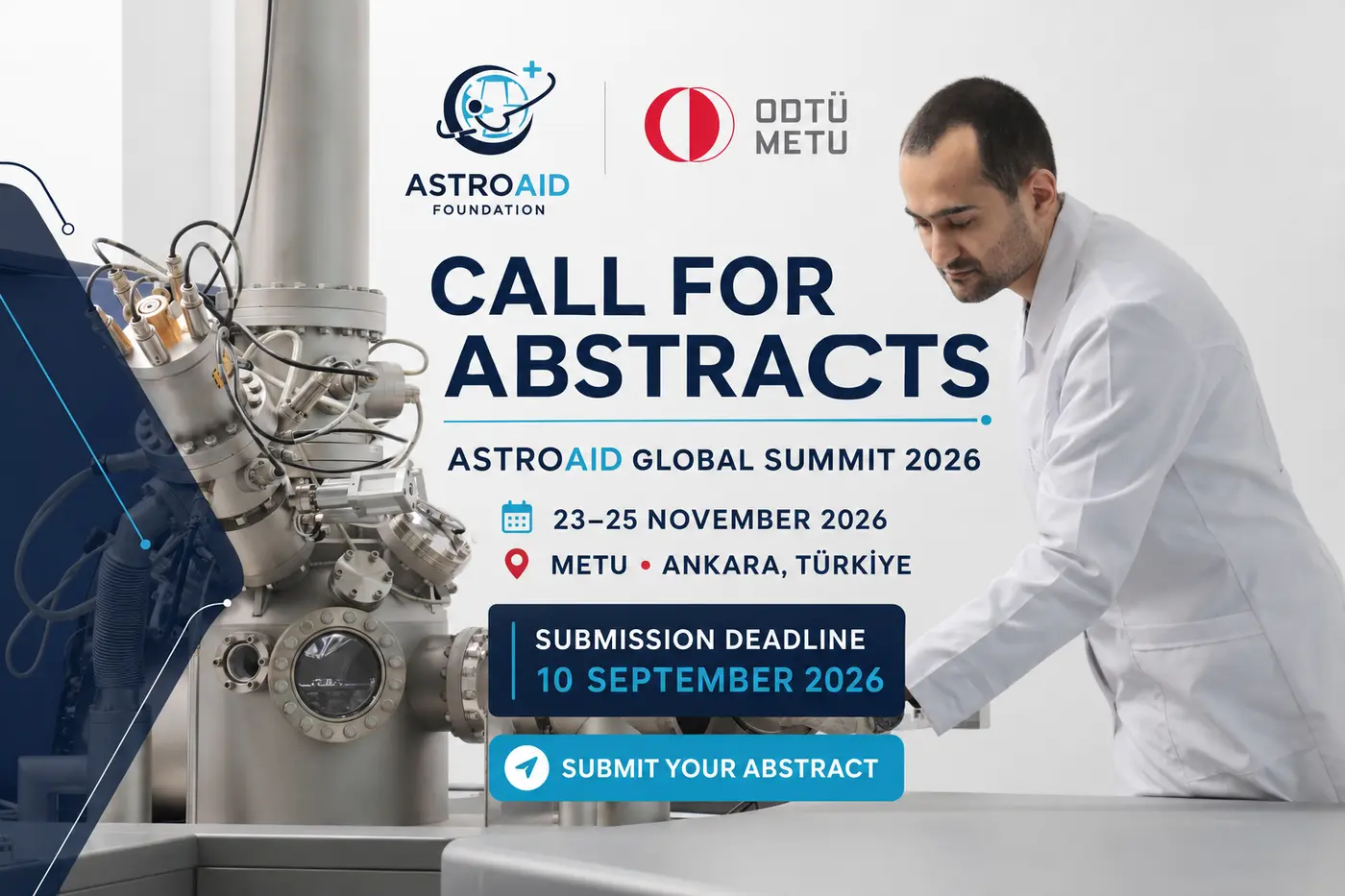 ASTROAID
FOUNDATION

ODTÜ
METU

CALL FOR ABSTRACTS

ASTROAID GLOBAL SUMMIT 2026

23–25 NOVEMBER 2026

METU • ANKARA, TÜRKİYE

SUBMISSION DEADLINE
10 SEPTEMBER 2026

SUBMIT YOUR ABSTRACT